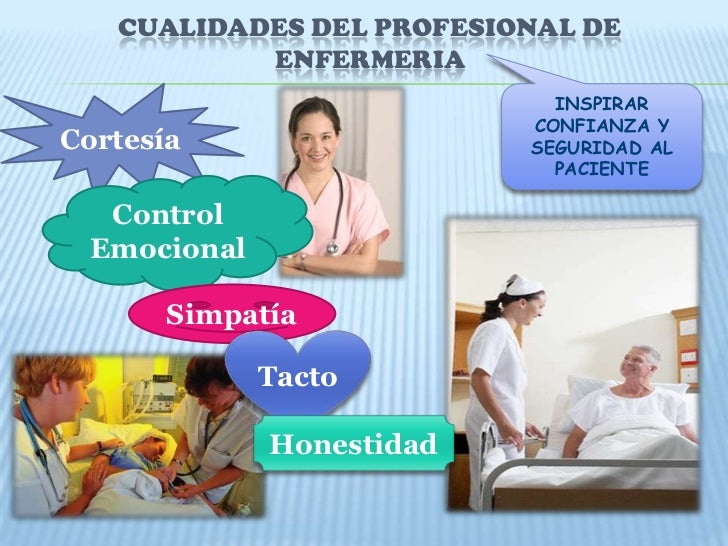 CUALIDADES DEL PROFESIONAL DE ENFERMERIA

INSPIRAR CONFIANZA Y SEGURIDAD AL PACIENTE

Cortesía

Control Emocional

Simpatía

Tacto

Honestidad